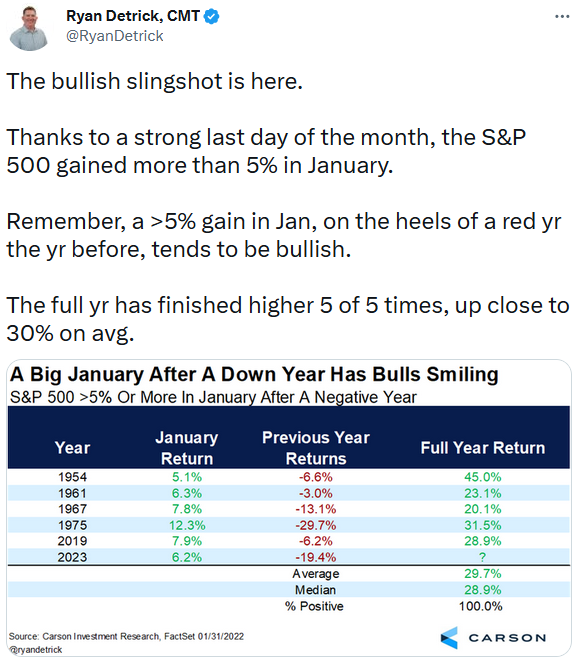 Ryan Detrick, CMT
@RyanDetrick

The bullish slingshot is here.

Thanks to a strong last day of the month, the S&P 500 gained more than 5% in January.

Remember, a >5% gain in Jan, on the heels of a red yr the yr before, tends to be bullish.

The full yr has finished higher 5 of 5 times, up close to 30% on avg.

A Big January After A Down Year Has Bulls Smiling
S&P 500 >5% Or More In January After A Negative Year

| Year | January Return | Previous Year Returns | Full Year Return |
|---|---|---|---|
| 1954 | 5.1% | -6.6% | 45.0% |
| 1961 | 6.3% | -3.0% | 23.1% |
| 1967 | 7.8% | -13.1% | 20.1% |
| 1975 | 12.3% | -29.7% | 31.5% |
| 2019 | 7.9% | -6.2% | 28.9% |
| 2023 | 6.2% | -19.4% | ? |
| | | Average | 29.7% |
| | | Median | 28.9% |
| | | % Positive | 100.0% |

Source: Carson Investment Research, FactSet 01/31/2022
@ryandetrick
CARSON